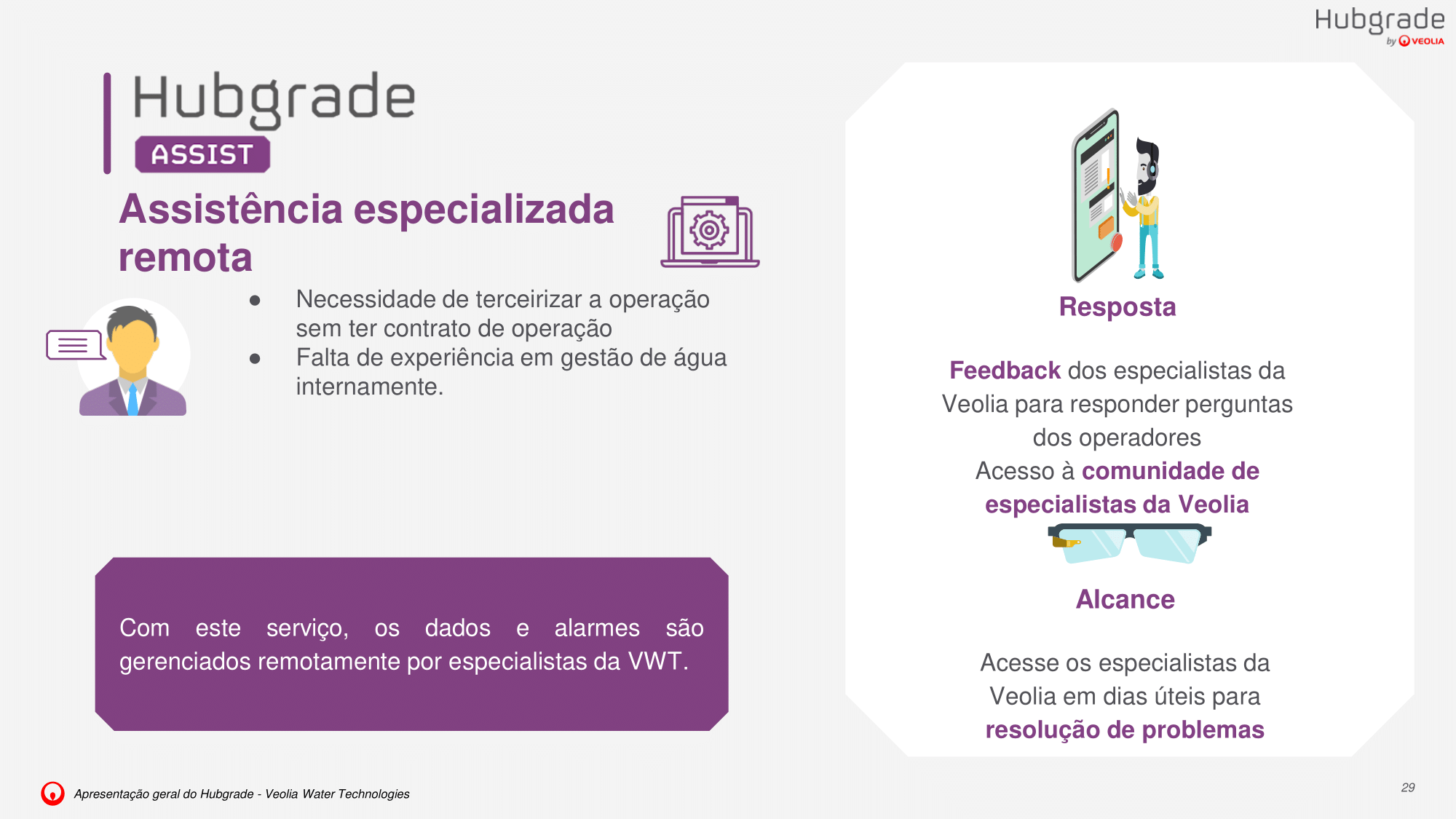 Hubgrade
by VEOLIA

Hubgrade
ASSIST

Assistência especializada remota

- Necessidade de terceirizar a operação sem ter contrato de operação
- Falta de experiência em gestão de água internamente.

Com este serviço, os dados e alarmes são gerenciados remotamente por especialistas da VWT.

Resposta

Feedback dos especialistas da Veolia para responder perguntas dos operadores
Acesso à comunidade de especialistas da Veolia

Alcance

Acesse os especialistas da Veolia em dias úteis para resolução de problemas

Apresentação geral do Hubgrade - Veolia Water Technologies

29